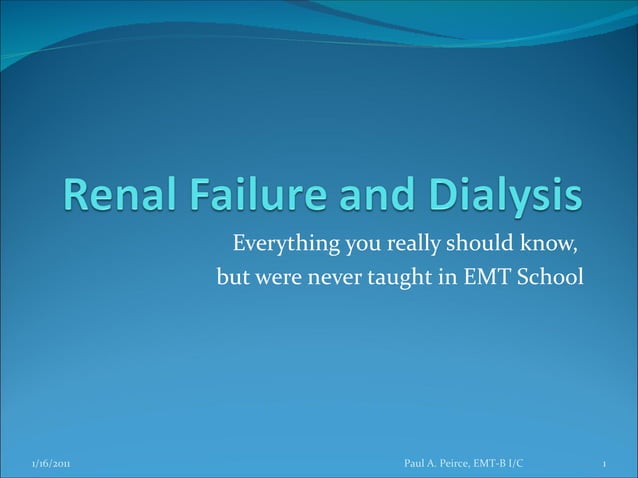 Renal Failure and Dialysis

Everything you really should know,
but were never taught in EMT School

1/16/2011

Paul A. Peirce, EMT-B I/C

1